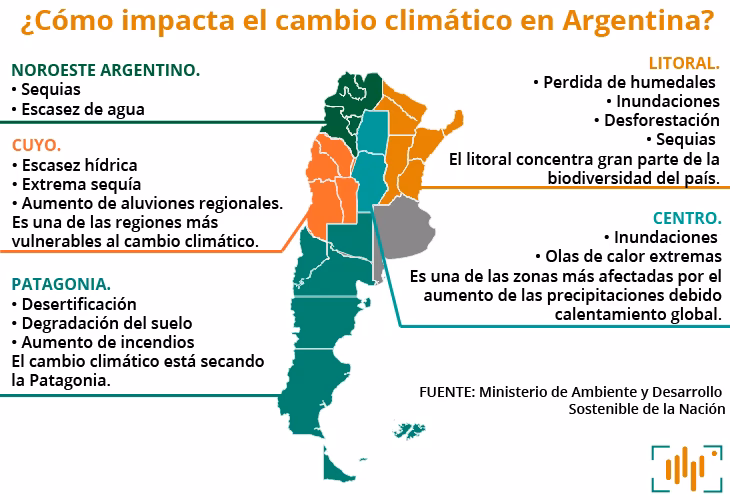 ¿Cómo impacta el cambio climático en Argentina?

NOROESTE ARGENTINO.
• Sequias
• Escasez de agua

CUYO.
• Escasez hídrica
• Extrema sequía
• Aumento de aluviones regionales.
Es una de las regiones más vulnerables al cambio climático.

PATAGONIA.
• Desertificación
• Degradación del suelo
• Aumento de incendios
El cambio climático está secando la Patagonia.

LITORAL.
• Perdida de humedales
• Inundaciones
• Desforestación
• Sequias
El litoral concentra gran parte de la biodiversidad del país.

CENTRO.
• Inundaciones
• Olas de calor extremas
Es una de las zonas más afectadas por el aumento de las precipitaciones debido calentamiento global.

FUENTE: Ministerio de Ambiente y Desarrollo Sostenible de la Nación